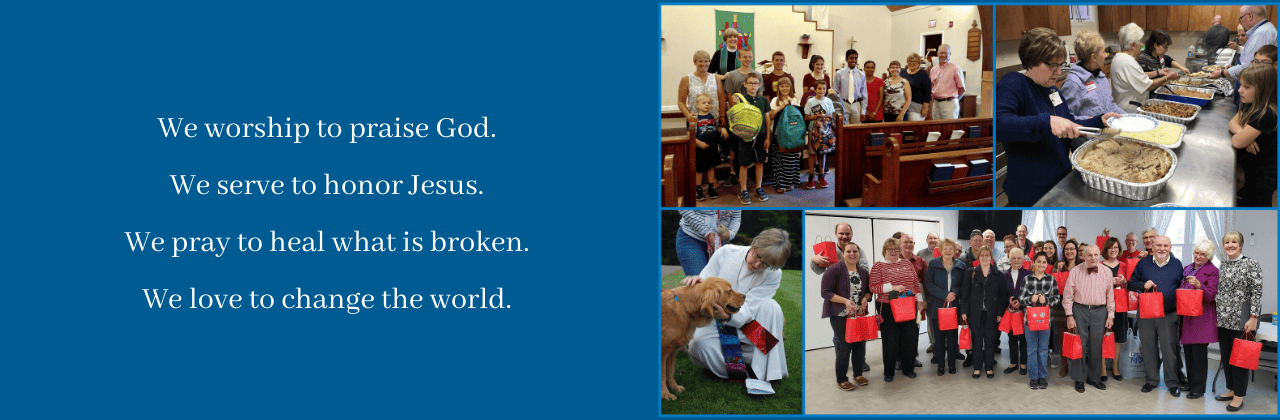 We worship to praise God.

We serve to honor Jesus.

We pray to heal what is broken.

We love to change the world.